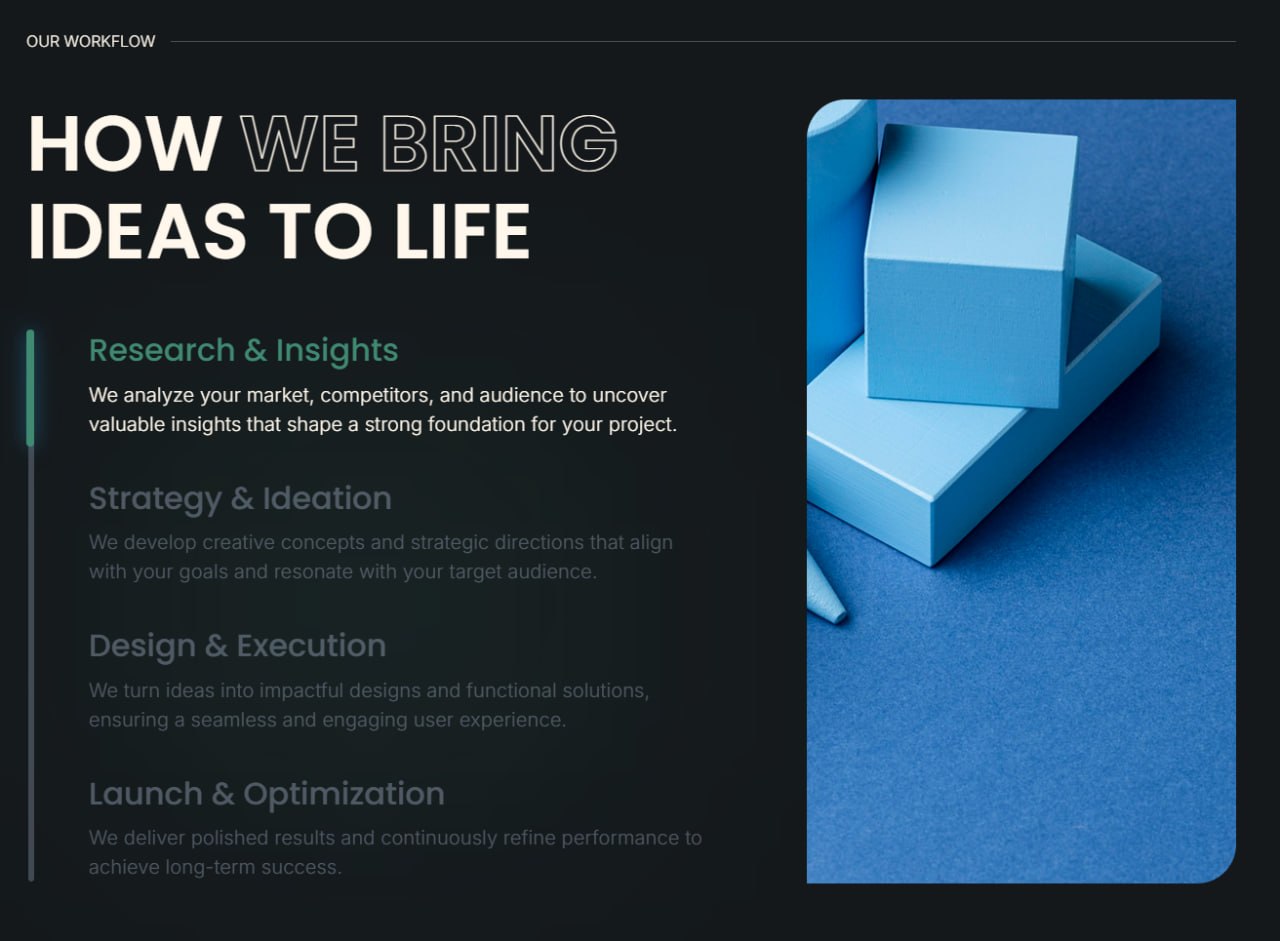 OUR WORKFLOW

HOW WE BRING IDEAS TO LIFE

Research & Insights

We analyze your market, competitors, and audience to uncover valuable insights that shape a strong foundation for your project.

Strategy & Ideation

We develop creative concepts and strategic directions that align with your goals and resonate with your target audience.

Design & Execution

We turn ideas into impactful designs and functional solutions, ensuring a seamless and engaging user experience.

Launch & Optimization

We deliver polished results and continuously refine performance to achieve long-term success.